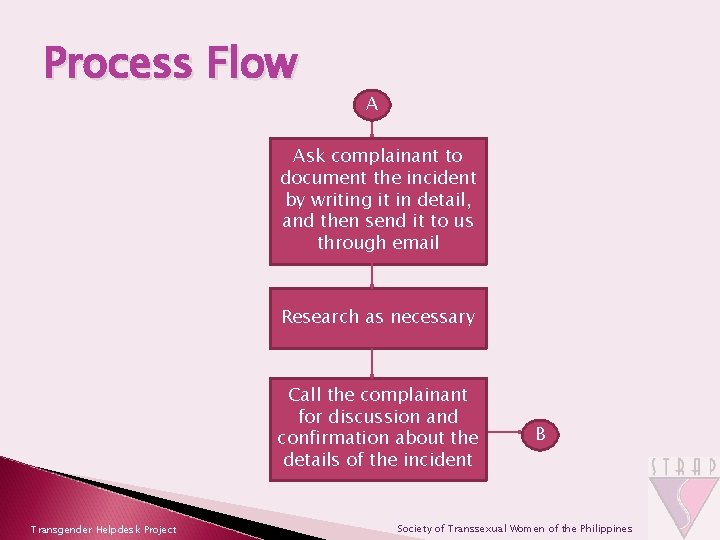 Process Flow

A

Ask complainant to document the incident by writing it in detail, and then send it to us through email

Research as necessary

Call the complainant for discussion and confirmation about the details of the incident

B

STRAP

Transgender Helpdesk Project

Society of Transsexual Women of the Philippines